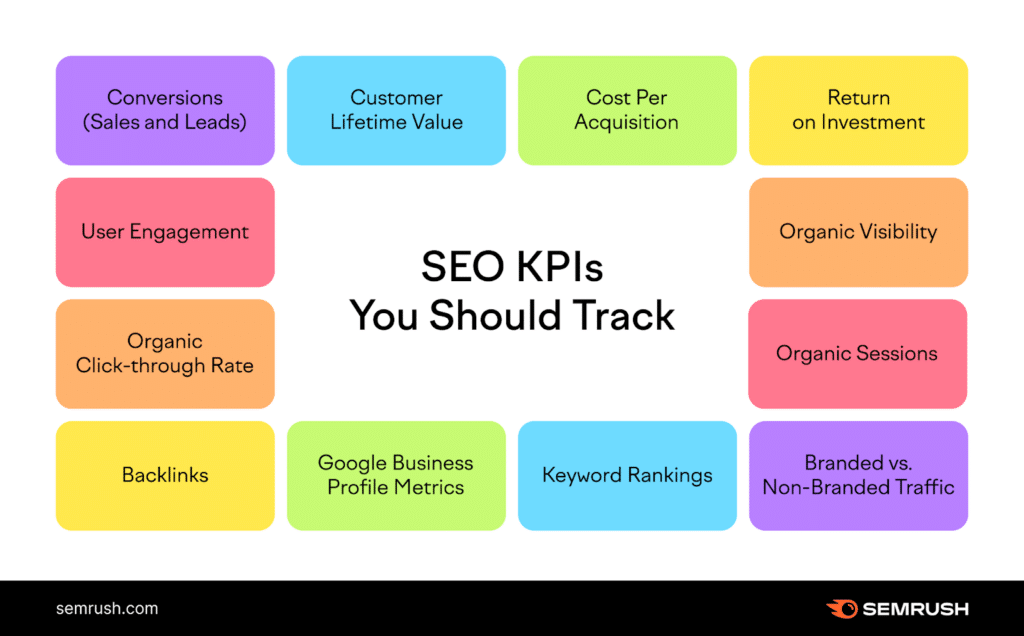 Conversions (Sales and Leads)

Customer Lifetime Value

Cost Per Acquisition

Return on Investment

User Engagement

SEO KPIs You Should Track

Organic Visibility

Organic Click-through Rate

Organic Sessions

Backlinks

Google Business Profile Metrics

Keyword Rankings

Branded vs. Non-Branded Traffic

semrush.com

SEMRUSH